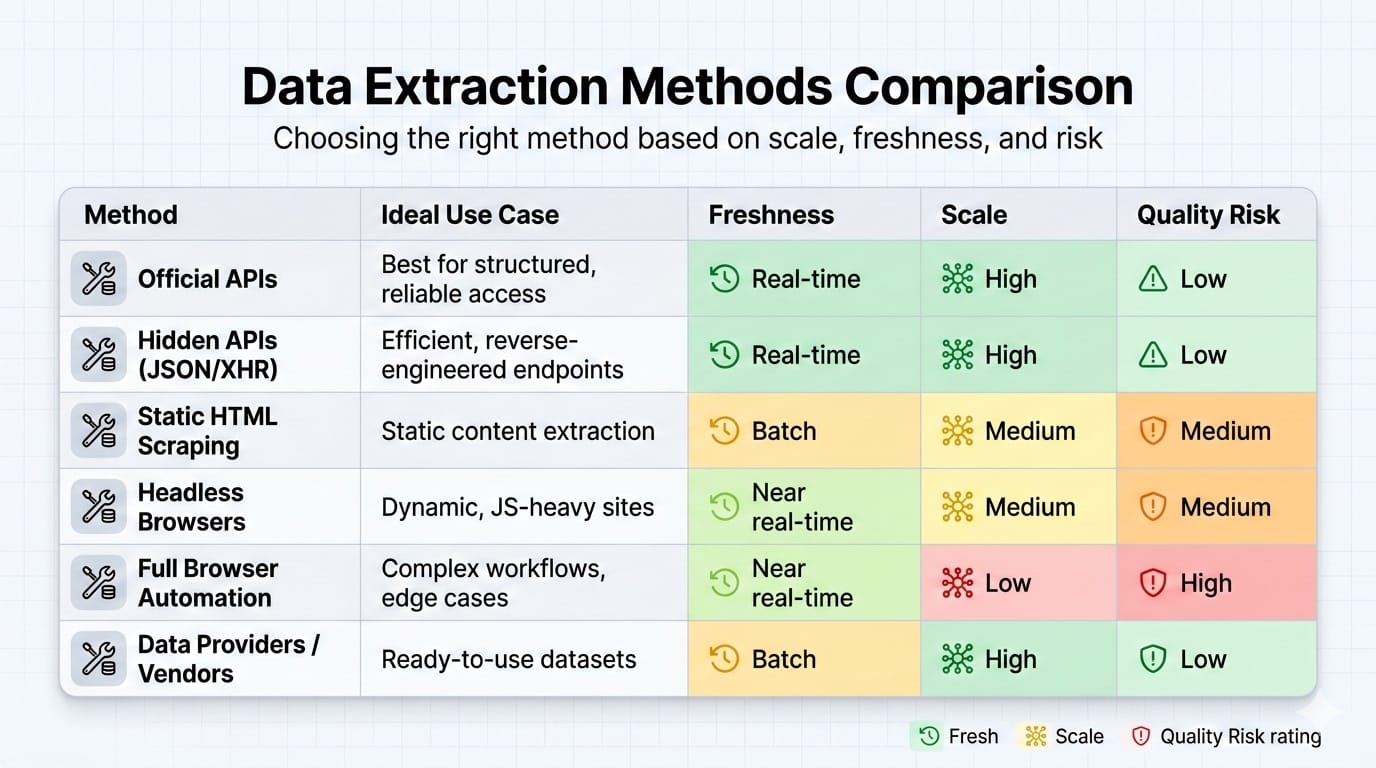 Data Extraction Methods Comparison

Choosing the right method based on scale, freshness, and risk

| Method | Ideal Use Case | Freshness | Scale | Quality Risk |
|---|---|---|---|---|
| Official APIs | Best for structured, reliable access | Real-time | High | Low |
| Hidden APIs (JSON/XHR) | Efficient, reverse-engineered endpoints | Real-time | High | Low |
| Static HTML Scraping | Static content extraction | Batch | Medium | Medium |
| Headless Browsers | Dynamic, JS-heavy sites | Near real-time | Medium | Medium |
| Full Browser Automation | Complex workflows, edge cases | Near real-time | Low | High |
| Data Providers / Vendors | Ready-to-use datasets | Batch | High | Low |

Fresh Scale Quality Risk rating